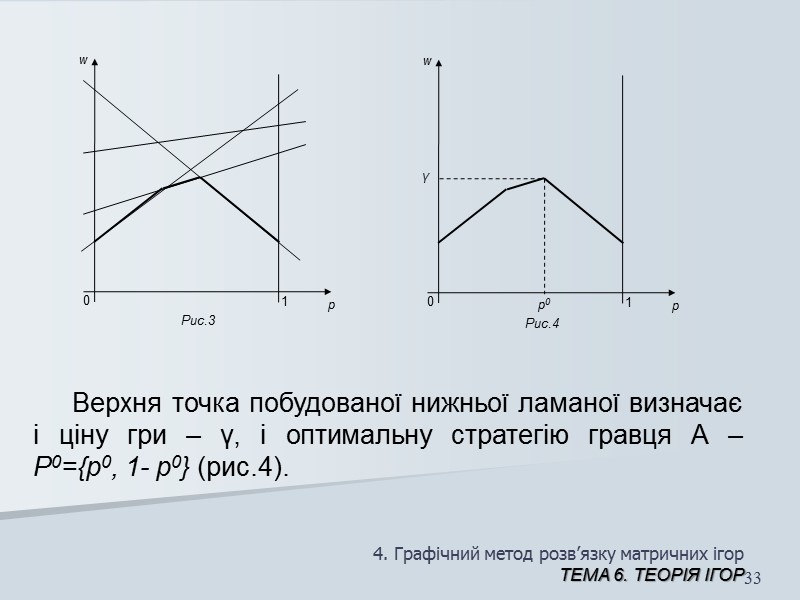 w

0

1

p

Рис.3

w

γ

0

$p^0$

1

p

Рис.4

Верхня точка побудованої нижньої ламаної визначає і ціну гри – γ, і оптимальну стратегію гравця А – $P^0=\{p^0, 1- p^0\}$ (рис.4).

4. Графічний метод розв’язку матричних ігор
ТЕМА 6. ТЕОРІЯ ІГОР 33